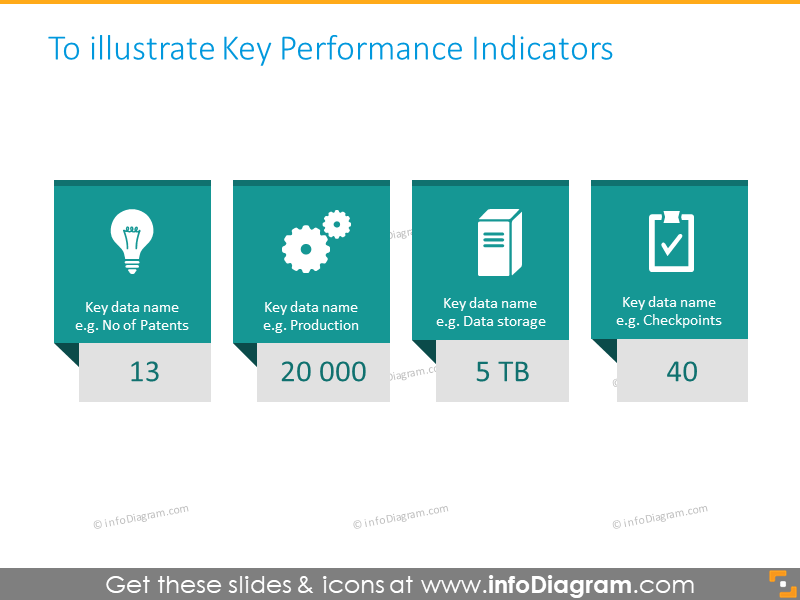 To illustrate Key Performance Indicators

Key data name
e.g. No of Patents

13

Key data name
e.g. Production

20 000

Key data name
e.g. Data storage

5 TB

Key data name
e.g. Checkpoints

40

© infoDiagram.com

© infoDiagram.com

© infoDiagram.com

Get these slides & icons at www.infoDiagram.com